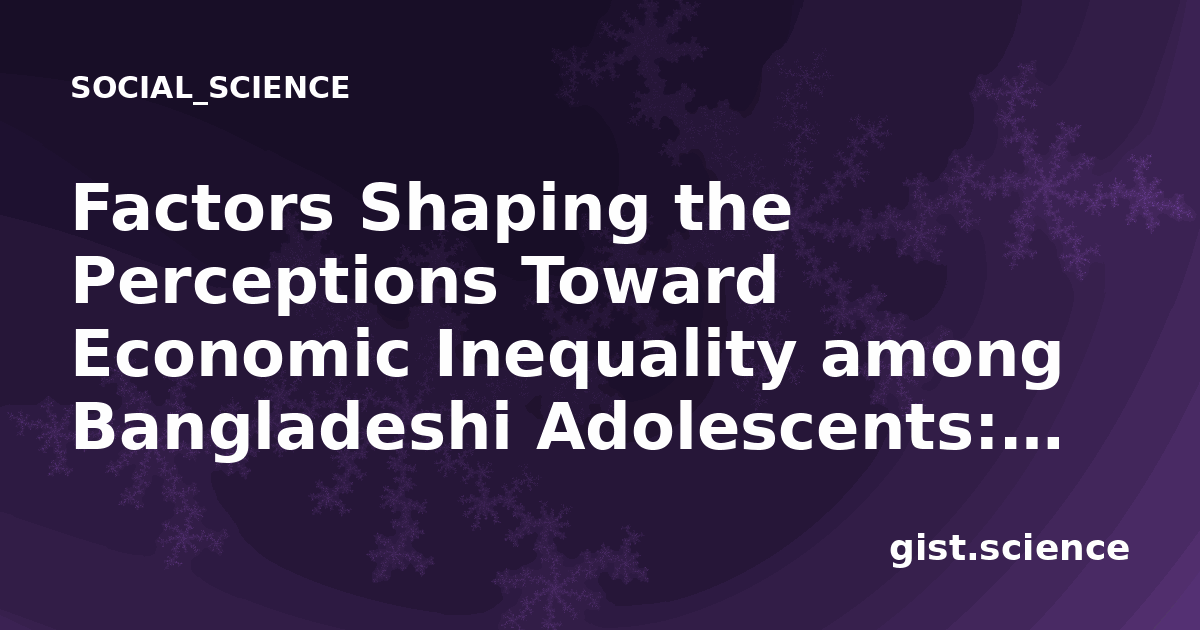 SOCIAL_SCIENCE

Factors Shaping the Perceptions Toward Economic Inequality among Bangladeshi Adolescents:...

gist.science